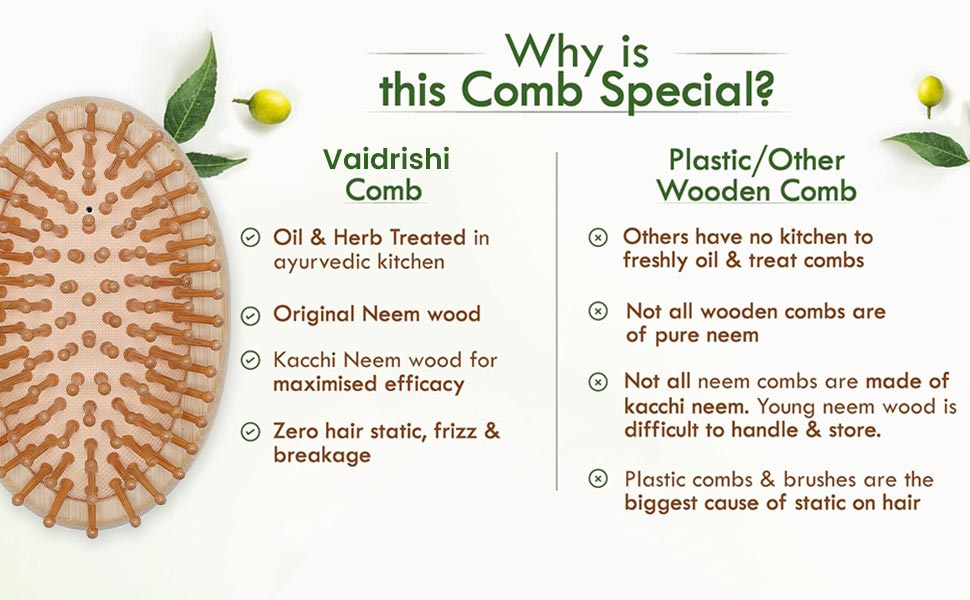 Why is this Comb Special?

Vaidrishi Comb

Oil & Herb Treated in ayurvedic kitchen

Original Neem wood

Kacchi Neem wood for maximised efficacy

Zero hair static, frizz & breakage

Plastic/Other Wooden Comb

Others have no kitchen to freshly oil & treat combs

Not all wooden combs are of pure neem

Not all neem combs are made of kacchi neem. Young neem wood is difficult to handle & store.

Plastic combs & brushes are the biggest cause of static on hair